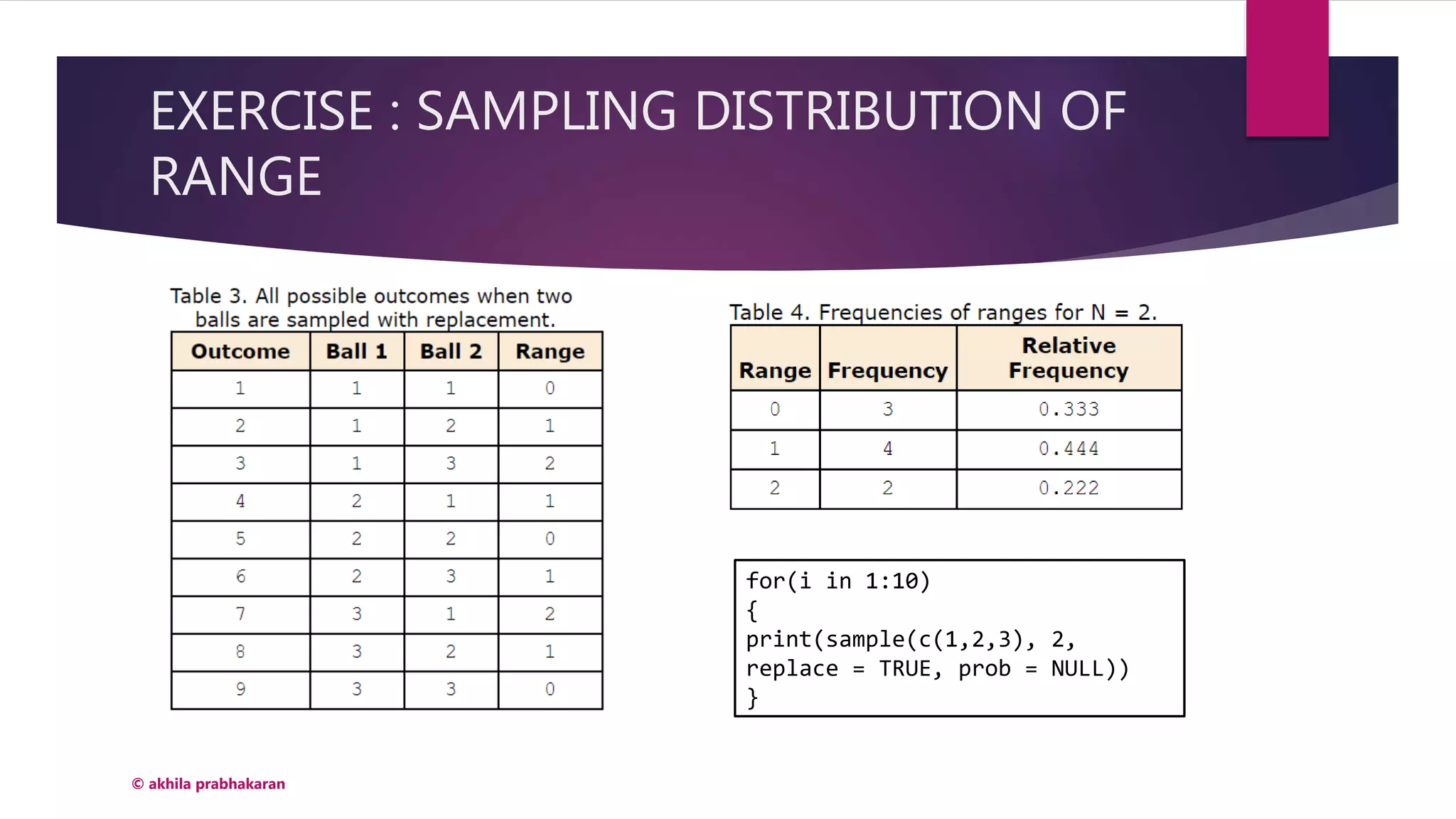 EXERCISE : SAMPLING DISTRIBUTION OF RANGE

Table 3. All possible outcomes when two balls are sampled with replacement.

| Outcome | Ball 1 | Ball 2 | Range |
|---|---|---|---|
| 1 | 1 | 1 | 0 |
| 2 | 1 | 2 | 1 |
| 3 | 1 | 3 | 2 |
| 4 | 2 | 1 | 1 |
| 5 | 2 | 2 | 0 |
| 6 | 2 | 3 | 1 |
| 7 | 3 | 1 | 2 |
| 8 | 3 | 2 | 1 |
| 9 | 3 | 3 | 0 |

Table 4. Frequencies of ranges for N = 2.

| Range | Frequency | Relative Frequency |
|---|---|---|
| 0 | 3 | 0.333 |
| 1 | 4 | 0.444 |
| 2 | 2 | 0.222 |

for(i in 1:10)
{
print(sample(c(1,2,3), 2, replace = TRUE, prob = NULL))
}

© akhila prabhakaran